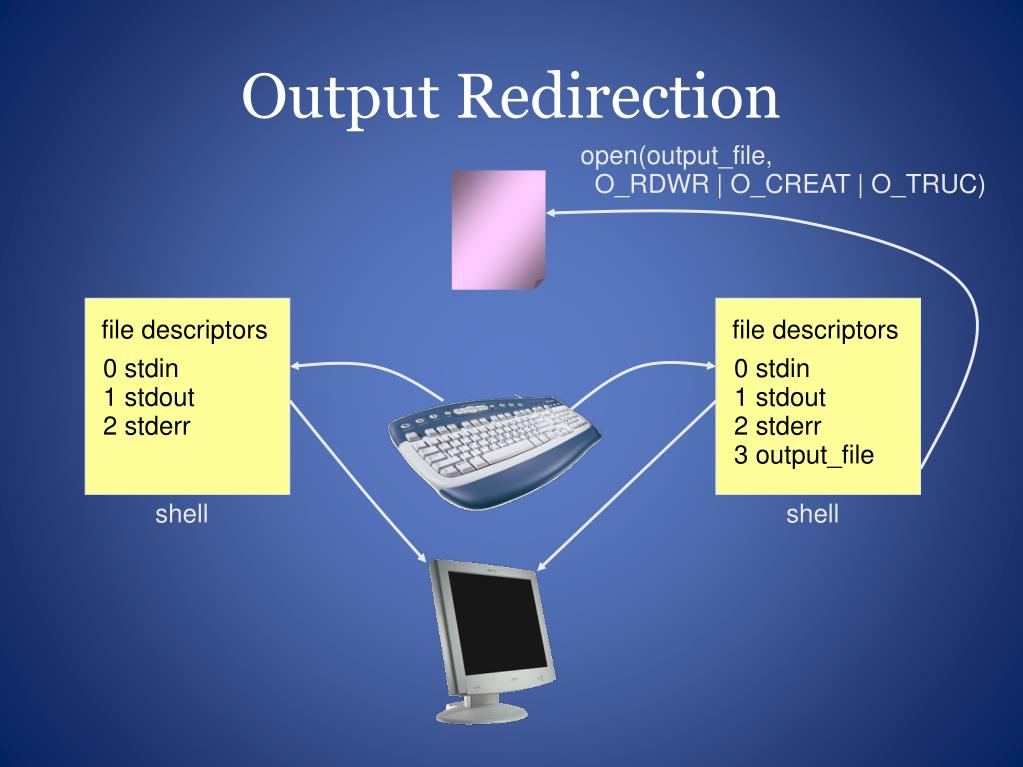 Output Redirection

open(output_file, O_RDWR | O_CREAT | O_TRUC)

file descriptors
0 stdin
1 stdout
2 stderr

shell

file descriptors
0 stdin
1 stdout
2 stderr
3 output_file

shell